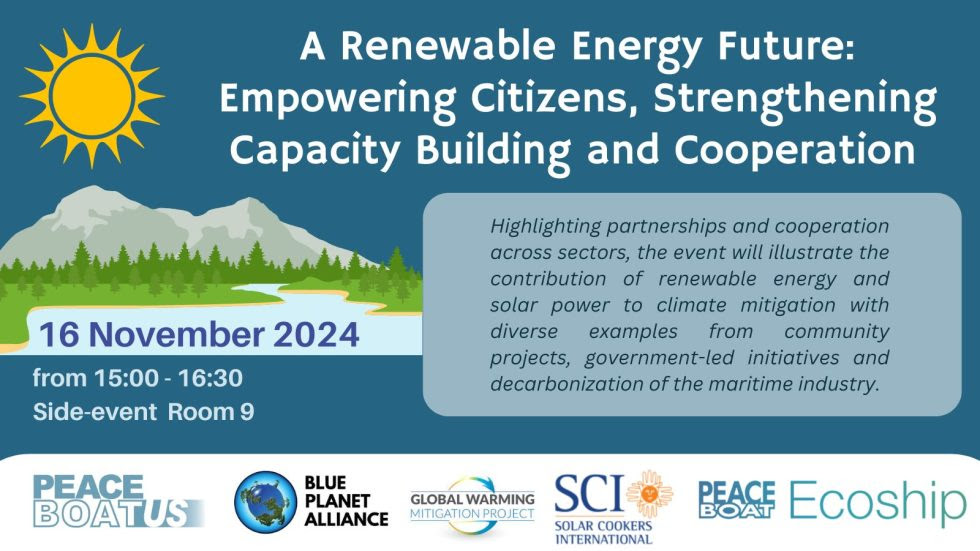 A Renewable Energy Future: Empowering Citizens, Strengthening Capacity Building and Cooperation

Highlighting partnerships and cooperation across sectors, the event will illustrate the contribution of renewable energy and solar power to climate mitigation with diverse examples from community projects, government-led initiatives and decarbonization of the maritime industry.

16 November 2024

from 15:00 - 16:30

Side-event Room 9

PEACE BOAT US

BLUE PLANET ALLIANCE

GLOBAL WARMING MITIGATION PROJECT

SCI SOLAR COOKERS INTERNATIONAL

PEACE BOAT Ecoship